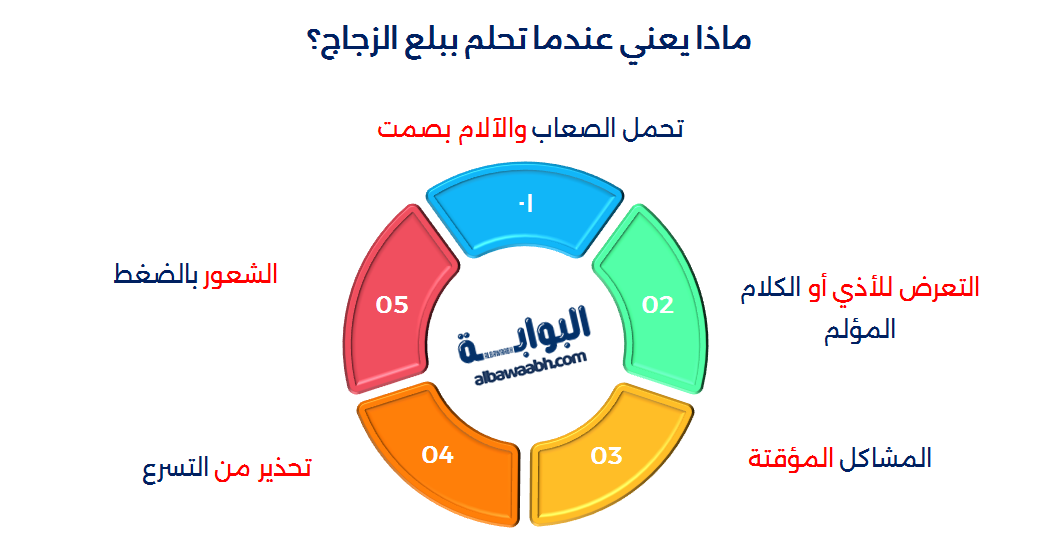 ماذا يعني عندما تحلم ببلع الزجاج؟

تحمل الصعاب والآلام بصمت

01

التعرض للأذي أو الكلام المؤلم

02

المشاكل المؤقتة

03

تحذير من التسرع

04

الشعور بالضغط

05

البوابة
albawaabh.com